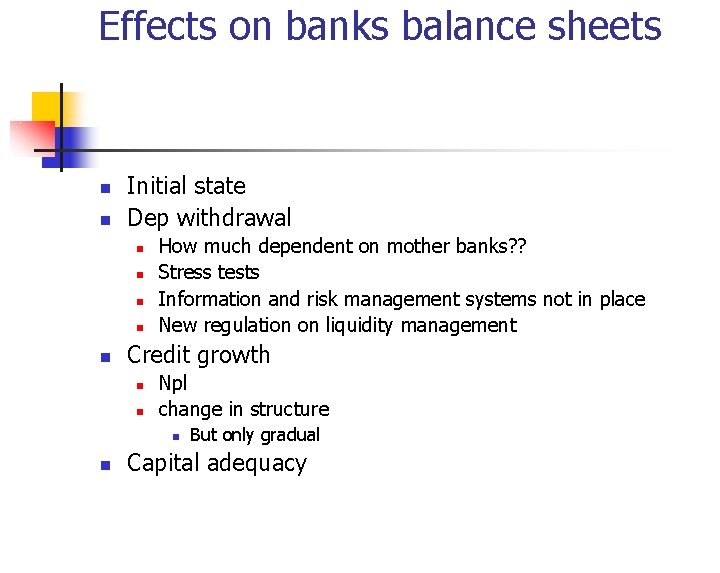 Effects on banks balance sheets

- Initial state
- Dep withdrawal
  - How much dependent on mother banks??
  - Stress tests
  - Information and risk management systems not in place
  - New regulation on liquidity management
- Credit growth
  - Npl
  - change in structure
    - But only gradual
- Capital adequacy